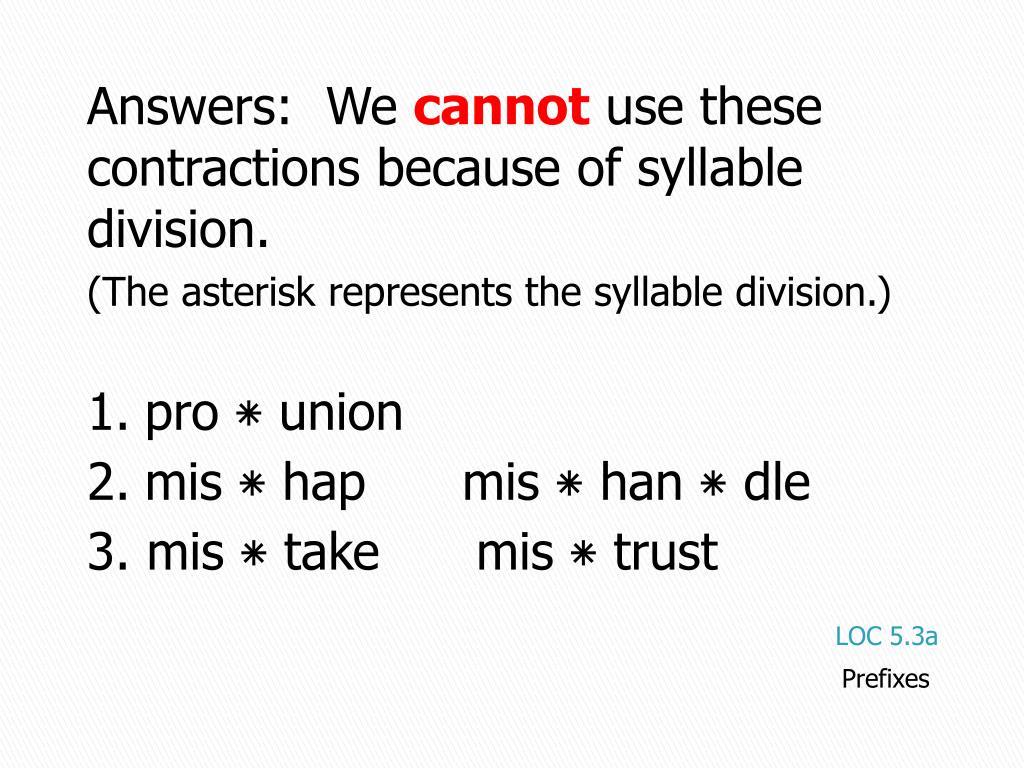 Answers: We cannot use these contractions because of syllable division.

(The asterisk represents the syllable division.)

1. pro ∗ union
2. mis ∗ hap mis ∗ han ∗ dle
3. mis ∗ take mis ∗ trust

LOC 5.3a
Prefixes